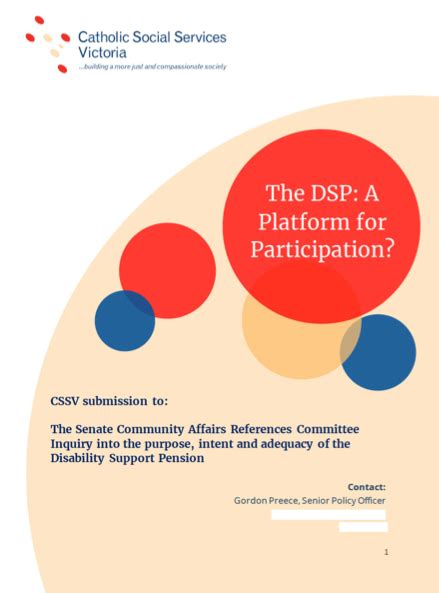 Catholic Social Services Victoria
...building a more just and compassionate society

The DSP: A Platform for Participation?

CSSV submission to:

The Senate Community Affairs References Committee Inquiry into the purpose, intent and adequacy of the Disability Support Pension

Contact:
Gordon Preece, Senior Policy Officer

1